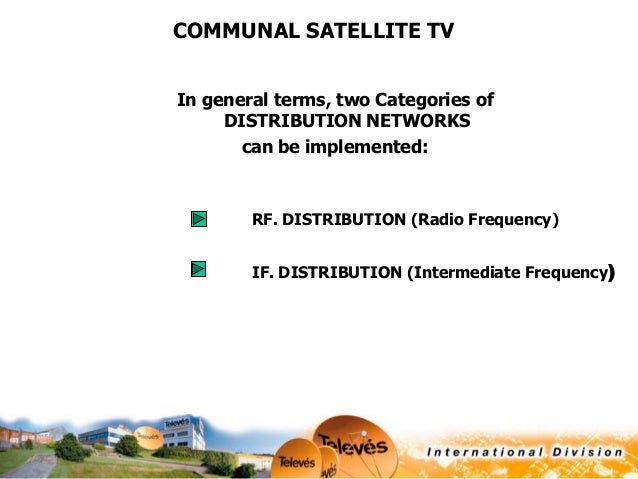 COMMUNAL SATELLITE TV

In general terms, two Categories of DISTRIBUTION NETWORKS can be implemented:

RF. DISTRIBUTION (Radio Frequency)

IF. DISTRIBUTION (Intermediate Frequency)

Televés

Televés

Televés

Televés

International Division